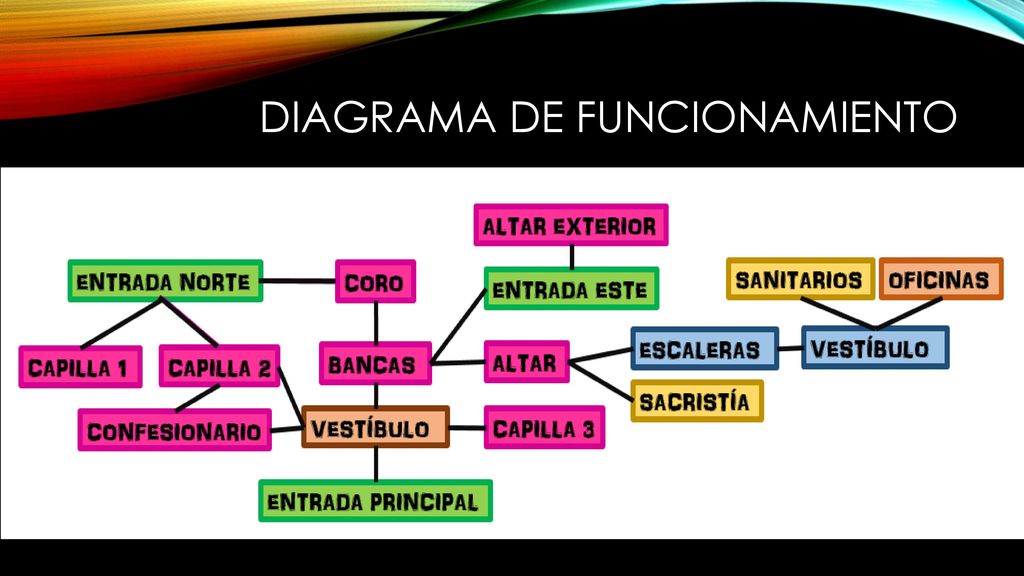 DIAGRAMA DE FUNCIONAMIENTO

ALTAR EXTERIOR

ENTRADA NORTE

CORO

ENTRADA ESTE

SANITARIOS

OFICINAS

CAPILLA 1

CAPILLA 2

BANCAS

ALTAR

ESCALERAS

VESTÍBULO

SACRISTÍA

CONFESIONARIO

VESTÍBULO

CAPILLA 3

ENTRADA PRINCIPAL